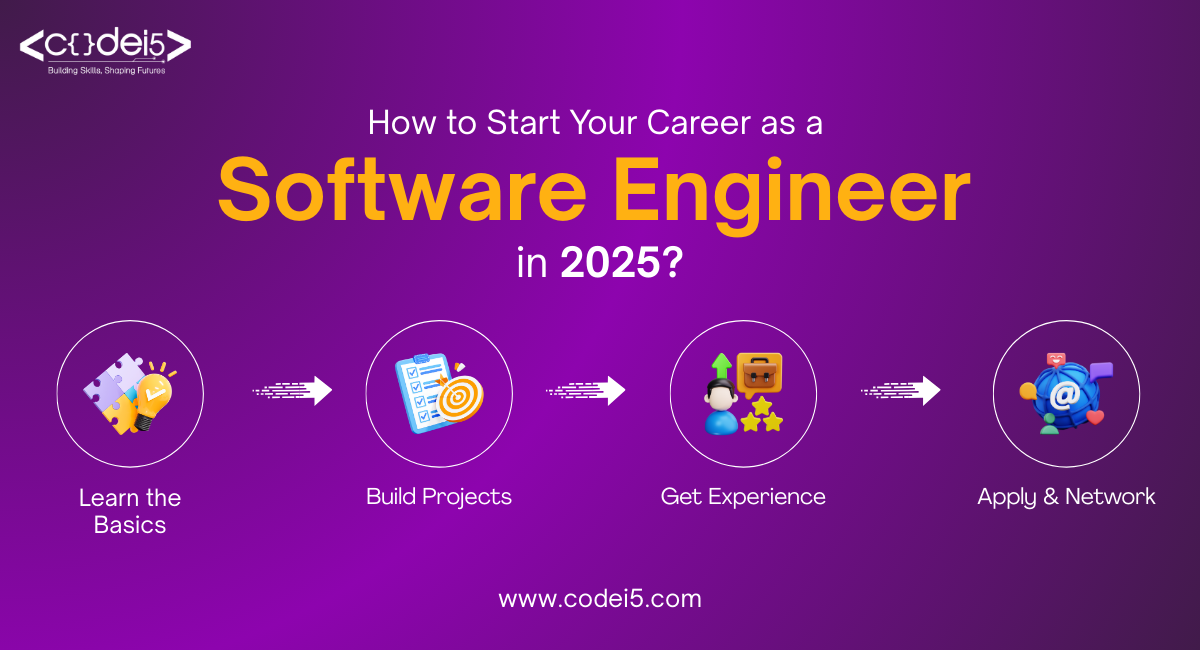 <c{}dei5>
Building Skills, Shaping Futures

How to Start Your Career as a
Software Engineer
in 2025?

Learn the Basics

Build Projects

Get Experience

Apply & Network

www.codei5.com